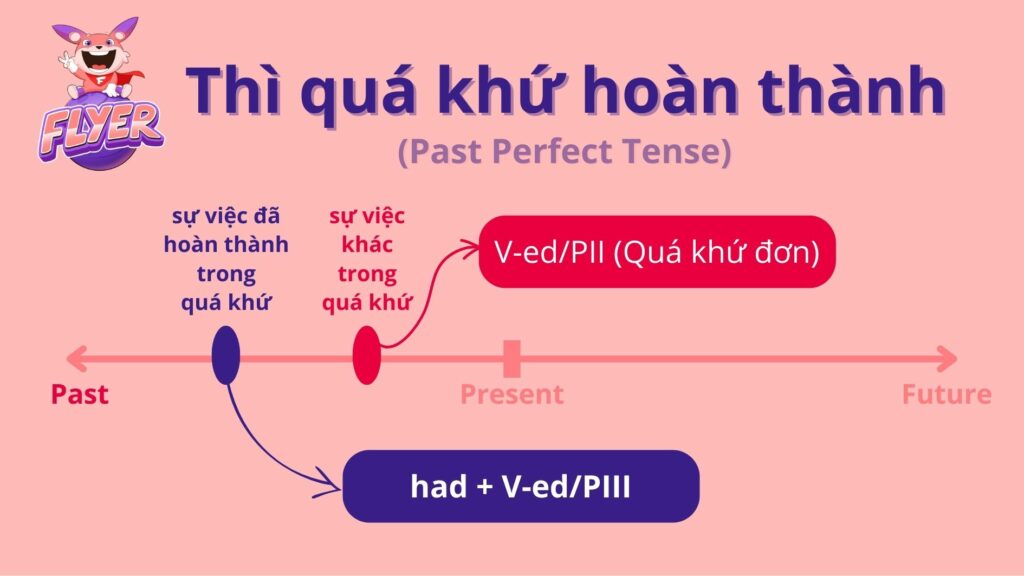 FLYER

Thì quá khứ hoàn thành

(Past Perfect Tense)

sự việc đã hoàn thành trong quá khứ

sự việc khác trong quá khứ

V-ed/PII (Quá khứ đơn)

Past

Present

Future

had + V-ed/PIII